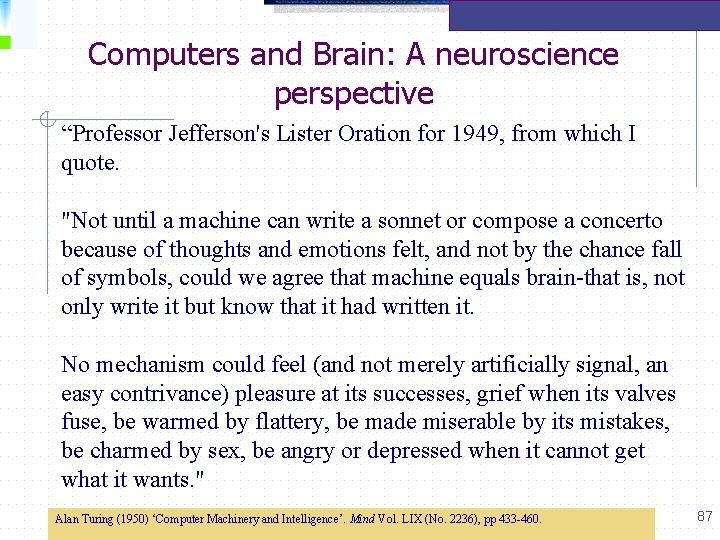 Computers and Brain: A neuroscience perspective

“Professor Jefferson's Lister Oration for 1949, from which I quote.

"Not until a machine can write a sonnet or compose a concerto because of thoughts and emotions felt, and not by the chance fall of symbols, could we agree that machine equals brain-that is, not only write it but know that it had written it.

No mechanism could feel (and not merely artificially signal, an easy contrivance) pleasure at its successes, grief when its valves fuse, be warmed by flattery, be made miserable by its mistakes, be charmed by sex, be angry or depressed when it cannot get what it wants."

Alan Turing (1950) ‘Computer Machinery and Intelligence’. Mind Vol. LIX (No. 2236), pp 433-460.

87